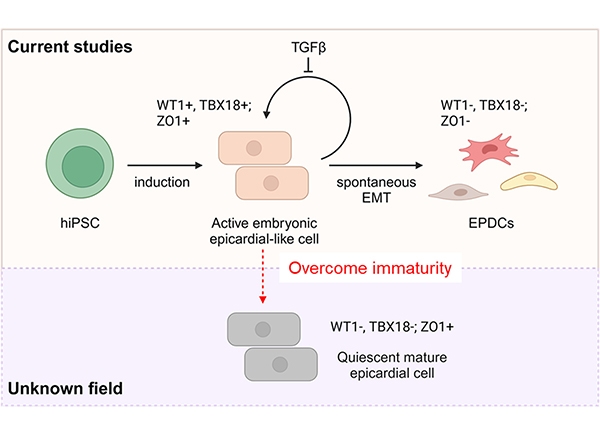 Current studies

TGFβ

WT1+, TBX18+; ZO1+

WT1-, TBX18-; ZO1-

induction

spontaneous EMT

hiPSC

Active embryonic epicardial-like cell

EPDCs

Overcome immaturity

WT1-, TBX18-; ZO1+

Quiescent mature epicardial cell

Unknown field